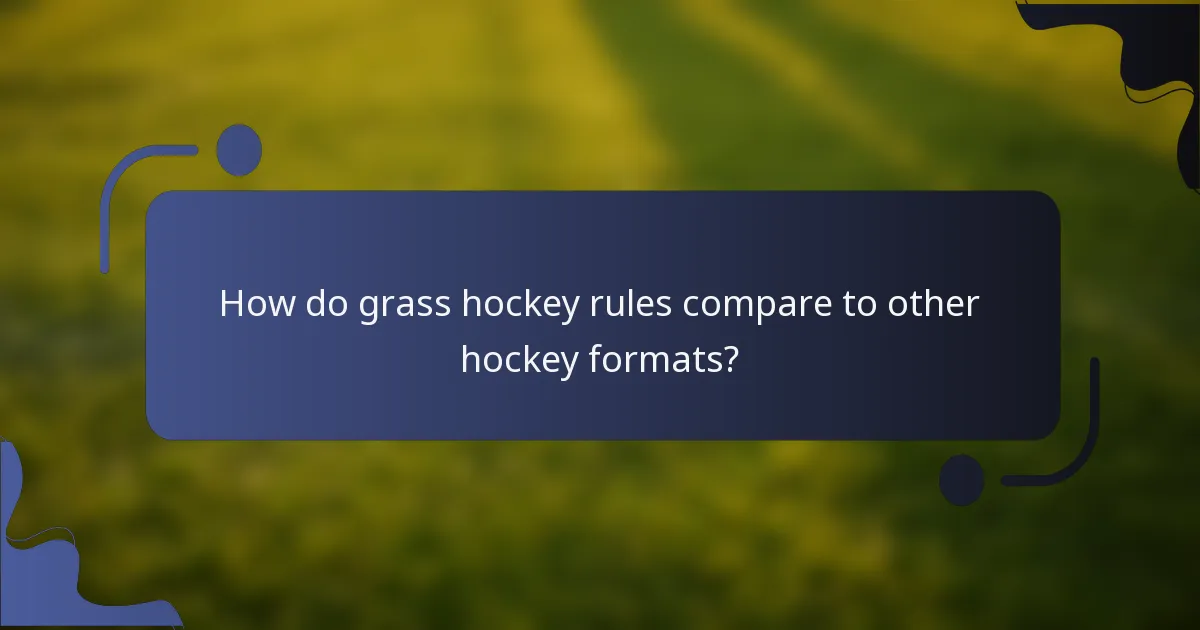 How do grass hockey rules compare to other hockey formats?